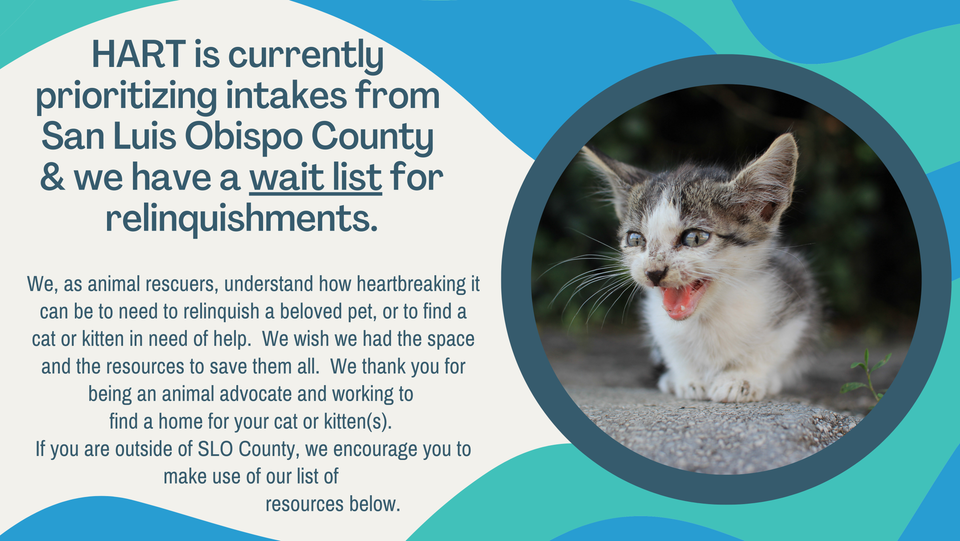 HART is currently prioritizing intakes from San Luis Obispo County & we have a wait list for relinquishments.

We, as animal rescuers, understand how heartbreaking it can be to need to relinquish a beloved pet, or to find a cat or kitten in need of help. We wish we had the space and the resources to save them all. We thank you for being an animal advocate and working to find a home for your cat or kitten(s).
If you are outside of SLO County, we encourage you to make use of our list of resources below.